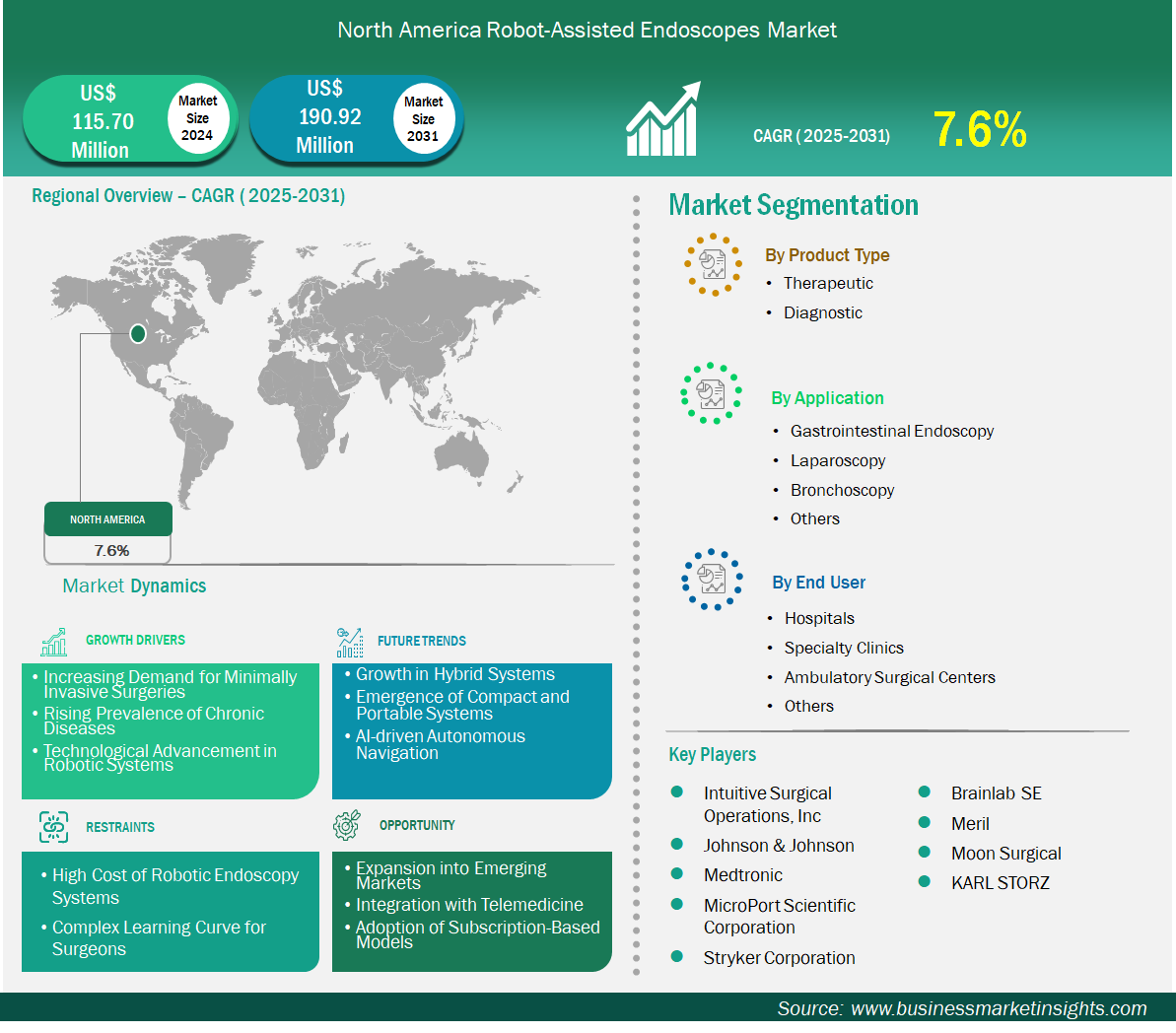 North America Robot-Assisted Endoscopes Market

US$ 115.70 Million

Market Size 2024

US$ 190.92 Million

Market Size 2031

CAGR ( 2025-2031)

7.6%

Regional Overview – CAGR ( 2025-2031)

NORTH AMERICA

7.6%

Market Dynamics

GROWTH DRIVERS

• Increasing Demand for Minimally Invasive Surgeries
• Rising Prevalence of Chronic Diseases
• Technological Advancement in Robotic Systems

FUTURE TRENDS

• Growth in Hybrid Systems
• Emergence of Compact and Portable Systems
• AI-driven Autonomous Navigation

RESTRAINTS

• High Cost of Robotic Endoscopy Systems
• Complex Learning Curve for Surgeons

OPPORTUNITY

• Expansion into Emerging Markets
• Integration with Telemedicine
• Adoption of Subscription-Based Models

Market Segmentation

By Product Type
• Therapeutic
• Diagnostic

By Application
• Gastrointestinal Endoscopy
• Laparoscopy
• Bronchoscopy
• Others

By End User
• Hospitals
• Specialty Clinics
• Ambulatory Surgical Centers
• Others

Key Players

Intuitive Surgical Operations, Inc
Johnson & Johnson
Medtronic
MicroPort Scientific Corporation
Stryker Corporation
Brainlab SE
Meril
Moon Surgical
KARL STORZ

Source: www.businessmarketinsights.com